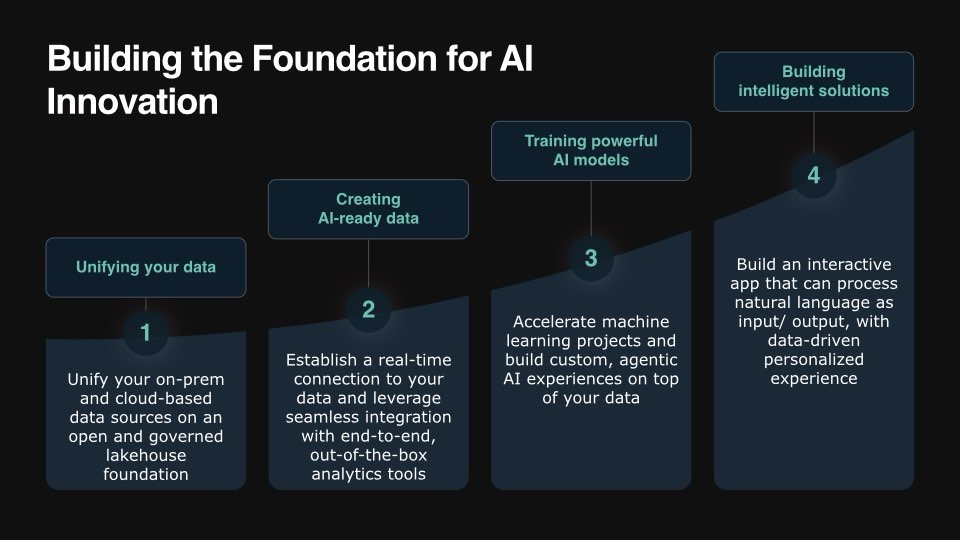 Building the Foundation for AI Innovation

Unifying your data

1

Unify your on-prem and cloud-based data sources on an open and governed lakehouse foundation

Creating AI-ready data

2

Establish a real-time connection to your data and leverage seamless integration with end-to-end, out-of-the-box analytics tools

Training powerful AI models

3

Accelerate machine learning projects and build custom, agentic AI experiences on top of your data

Building intelligent solutions

4

Build an interactive app that can process natural language as input/ output, with data-driven personalized experience